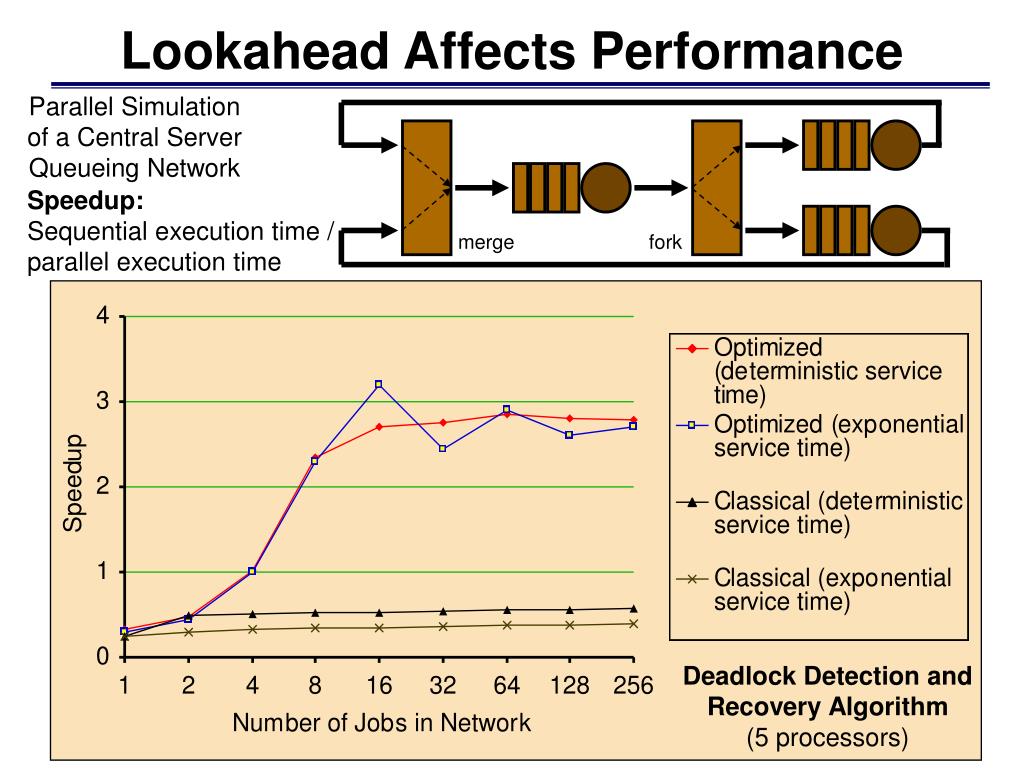 Lookahead Affects Performance

Parallel Simulation of a Central Server Queueing Network

Speedup: Sequential execution time / parallel execution time

merge

fork

4
3
2
1
0

Speedup

1 2 4 8 16 32 64 128 256

Number of Jobs in Network

Optimized (deterministic service time)
Optimized (exponential service time)
Classical (deterministic service time)
Classical (exponential service time)

Deadlock Detection and Recovery Algorithm
(5 processors)